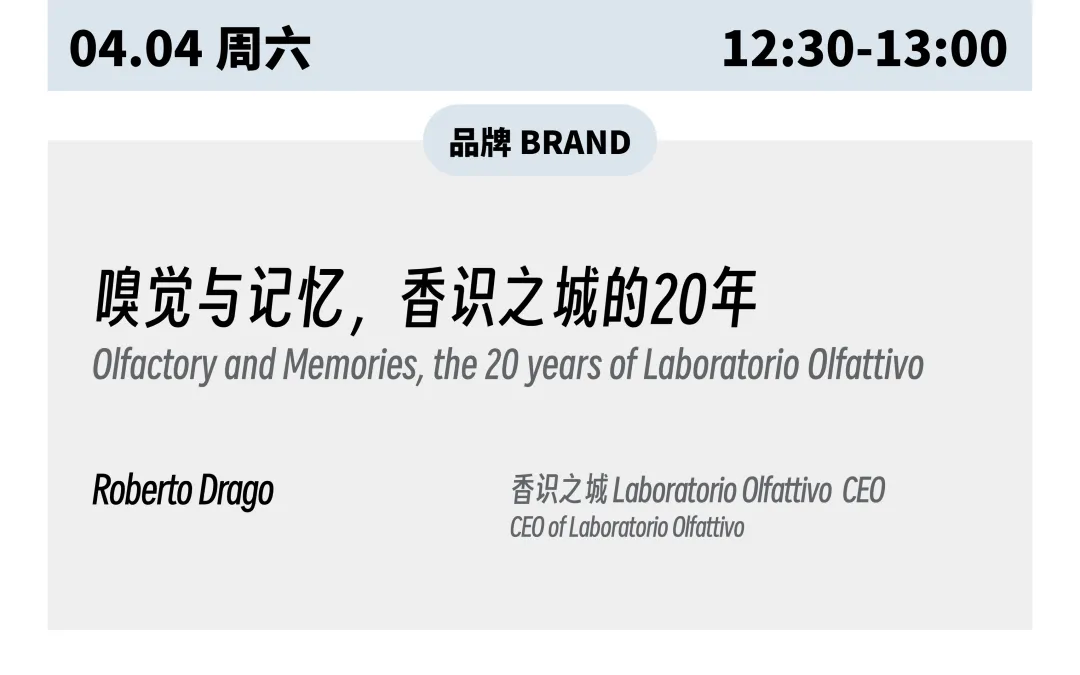 04.04 周六

12:30-13:00

品牌 BRAND

嗅觉与记忆，香识之城的20年

Olfactory and Memories, the 20 years of Laboratorio Olfattivo

Roberto Drago

香识之城 Laboratorio Olfattivo CEO
CEO of Laboratorio Olfattivo